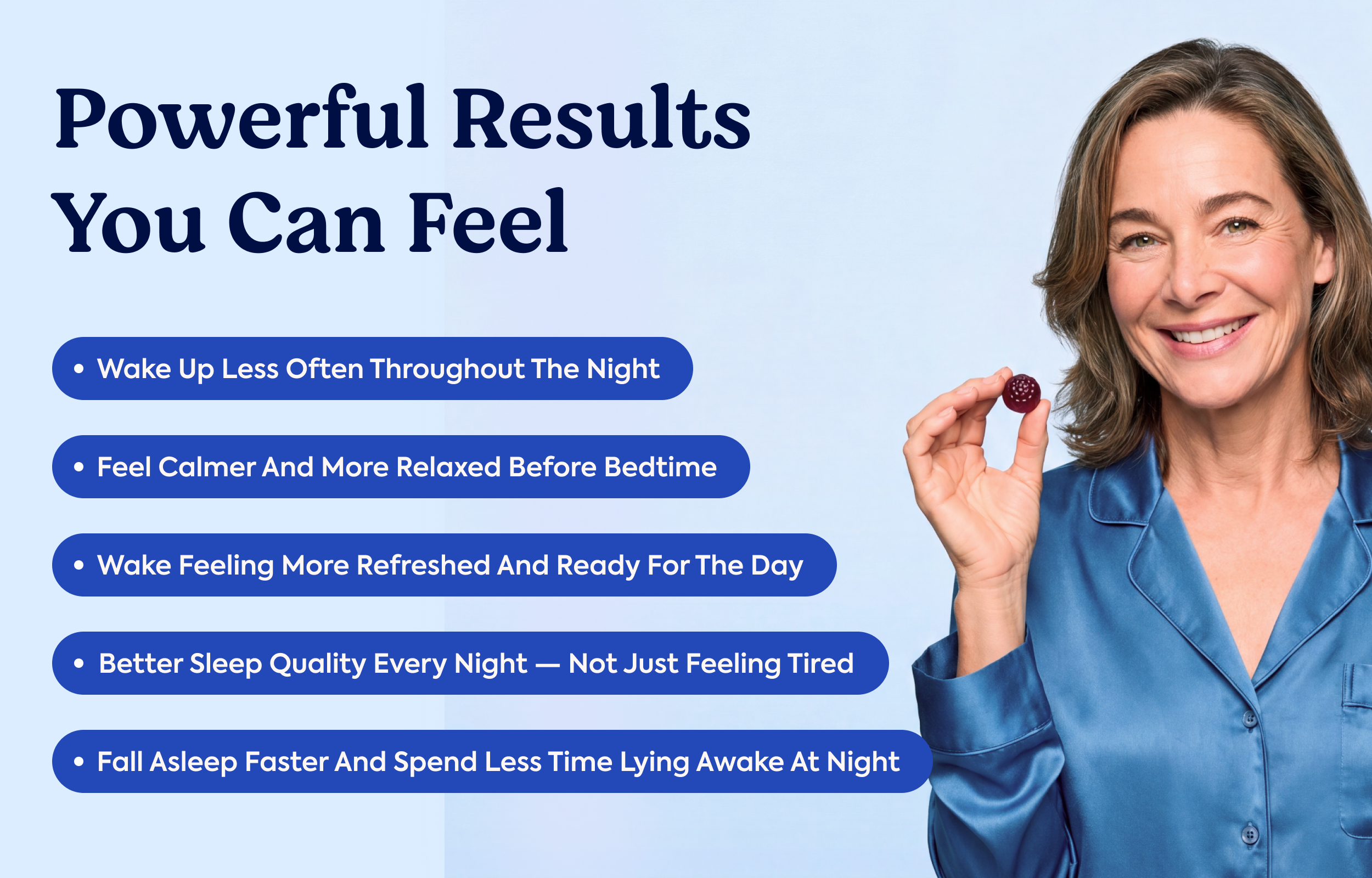 Powerful Results You Can Feel

• Wake Up Less Often Throughout The Night

• Feel Calmer And More Relaxed Before Bedtime

• Wake Feeling More Refreshed And Ready For The Day

• Better Sleep Quality Every Night — Not Just Feeling Tired

• Fall Asleep Faster And Spend Less Time Lying Awake At Night